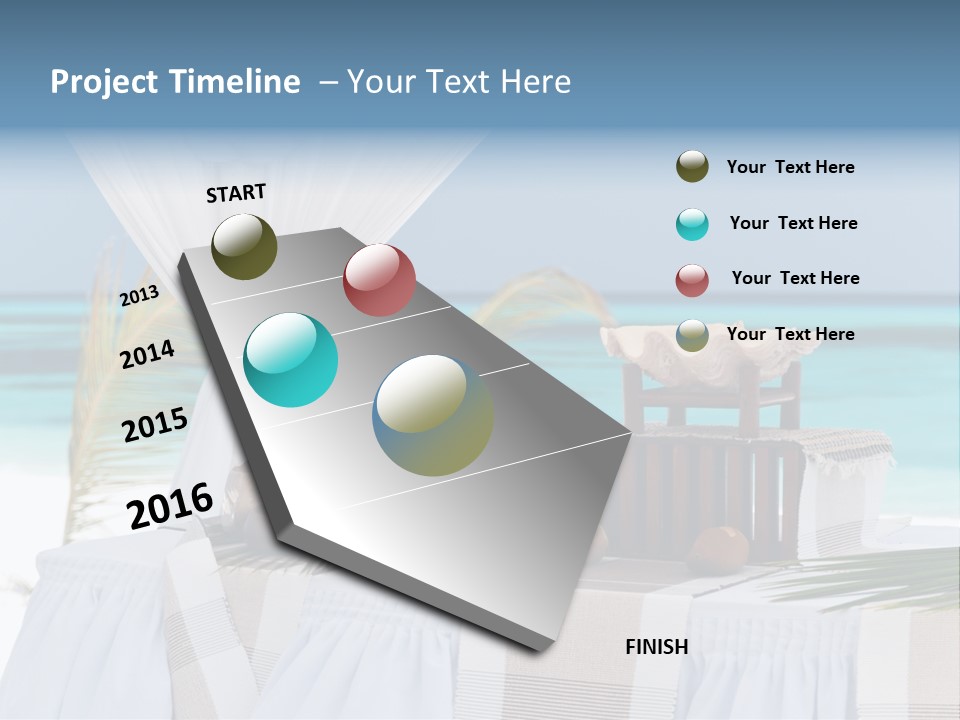 Project Timeline – Your Text Here

START

2013

2014

2015

2016

FINISH

Your Text Here

Your Text Here

Your Text Here

Your Text Here